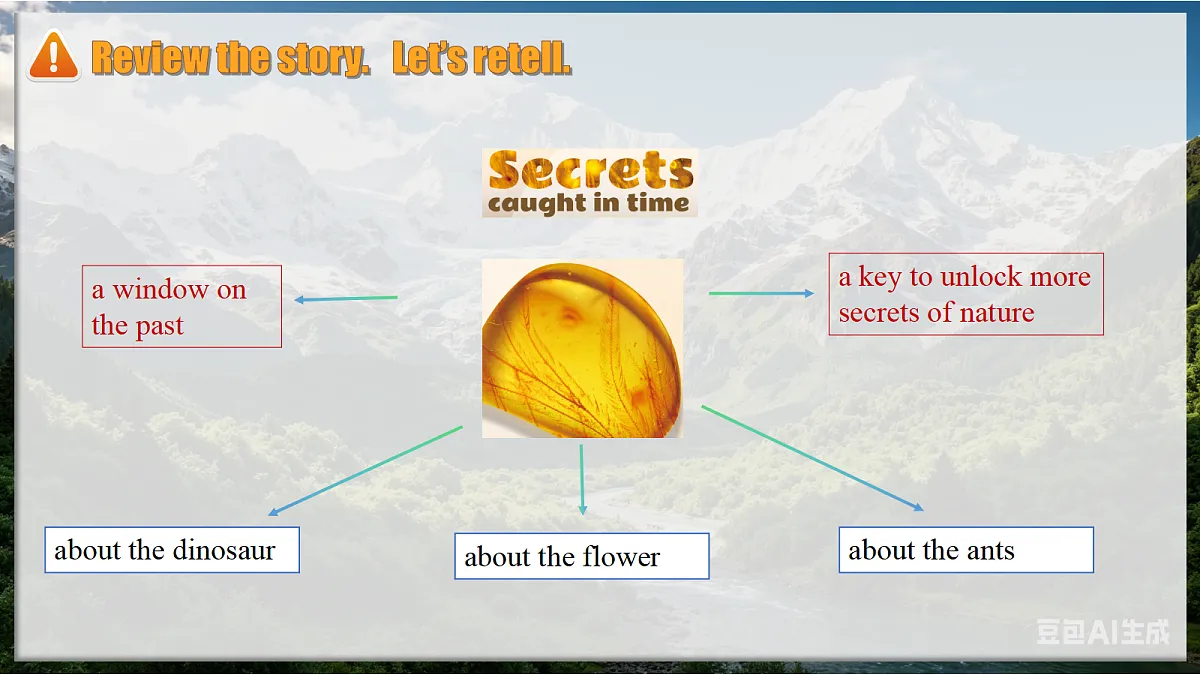 Review the story. Let's retell.

Secrets
caught in time

a window on the past

a key to unlock more secrets of nature

about the dinosaur

about the flower

about the ants

豆包AI生成